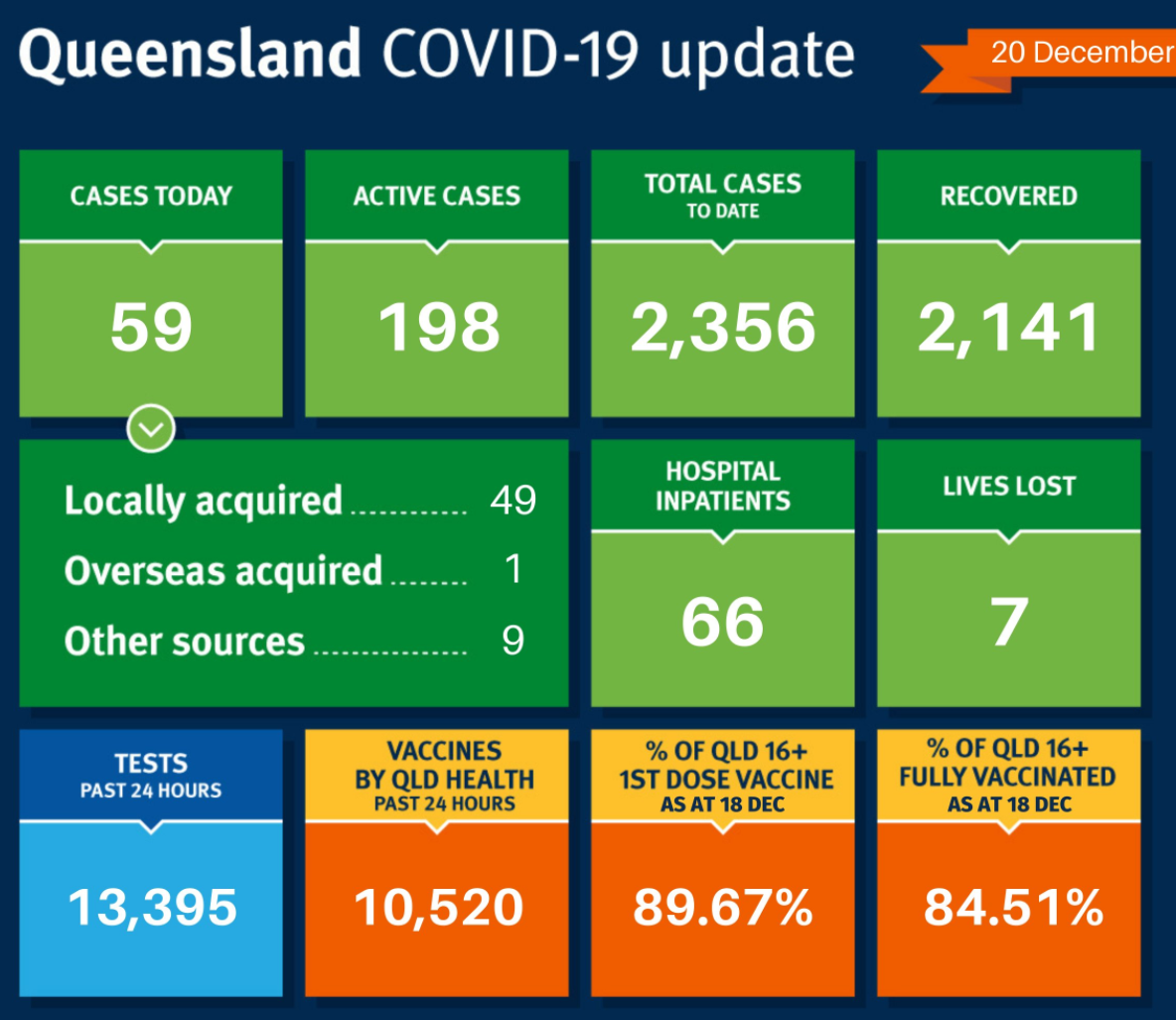 Queensland COVID-19 update

20 December

CASES TODAY
59

ACTIVE CASES
198

TOTAL CASES TO DATE
2,356

RECOVERED
2,141

Locally acquired ............ 49
Overseas acquired ........ 1
Other sources ................ 9

HOSPITAL INPATIENTS
66

LIVES LOST
7

TESTS PAST 24 HOURS
13,395

VACCINES BY QLD HEALTH PAST 24 HOURS
10,520

% OF QLD 16+ 1ST DOSE VACCINE AS AT 18 DEC
89.67%

% OF QLD 16+ FULLY VACCINATED AS AT 18 DEC
84.51%